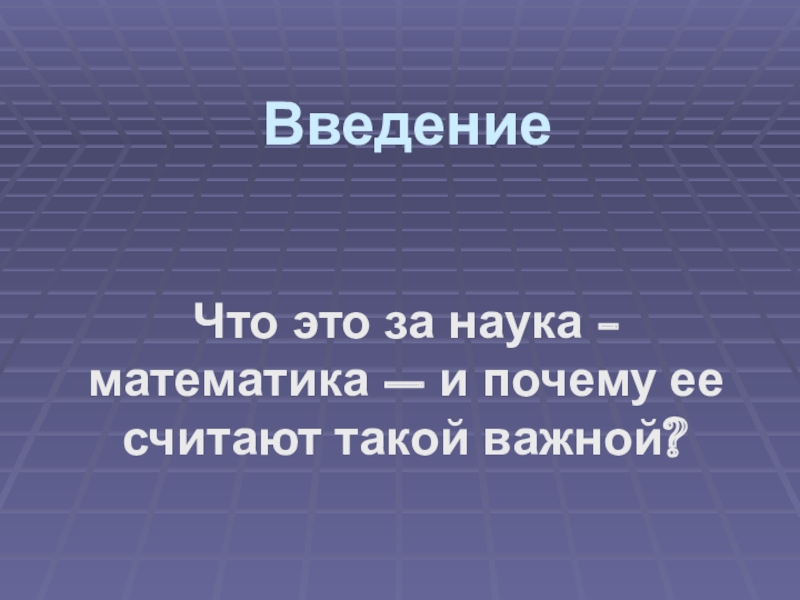 Введение

Что это за наука – математика — и почему ее считают такой важной?